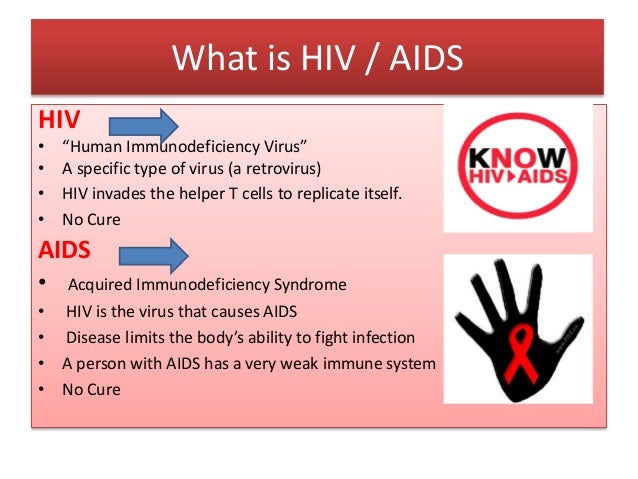 What is HIV / AIDS

HIV
• "Human Immunodeficiency Virus"
• A specific type of virus (a retrovirus)
• HIV invades the helper T cells to replicate itself.
• No Cure

AIDS
• Acquired Immunodeficiency Syndrome
• HIV is the virus that causes AIDS
• Disease limits the body's ability to fight infection
• A person with AIDS has a very weak immune system
• No Cure

KNOW HIV▸AIDS